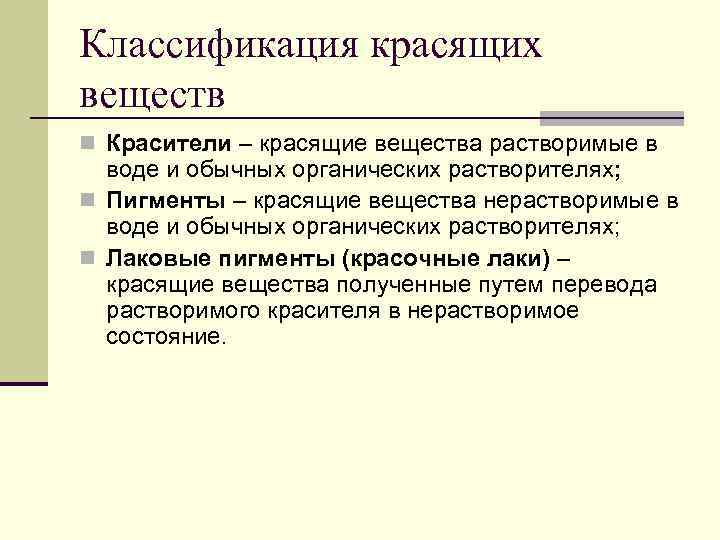 Классификация красящих веществ

Красители – красящие вещества растворимые в воде и обычных органических растворителях;

Пигменты – красящие вещества нерастворимые в воде и обычных органических растворителях;

Лаковые пигменты (красочные лаки) – красящие вещества полученные путем перевода растворимого красителя в нерастворимое состояние.